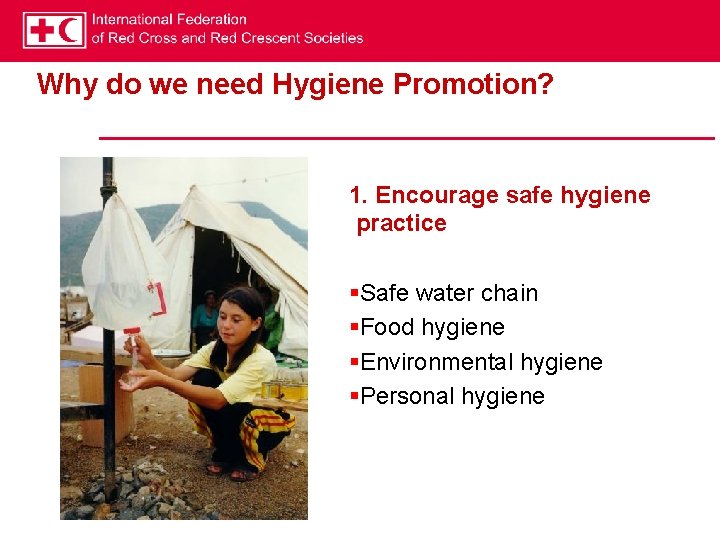 International Federation
of Red Cross and Red Crescent Societies

Why do we need Hygiene Promotion?

1. Encourage safe hygiene practice

▪Safe water chain
▪Food hygiene
▪Environmental hygiene
▪Personal hygiene